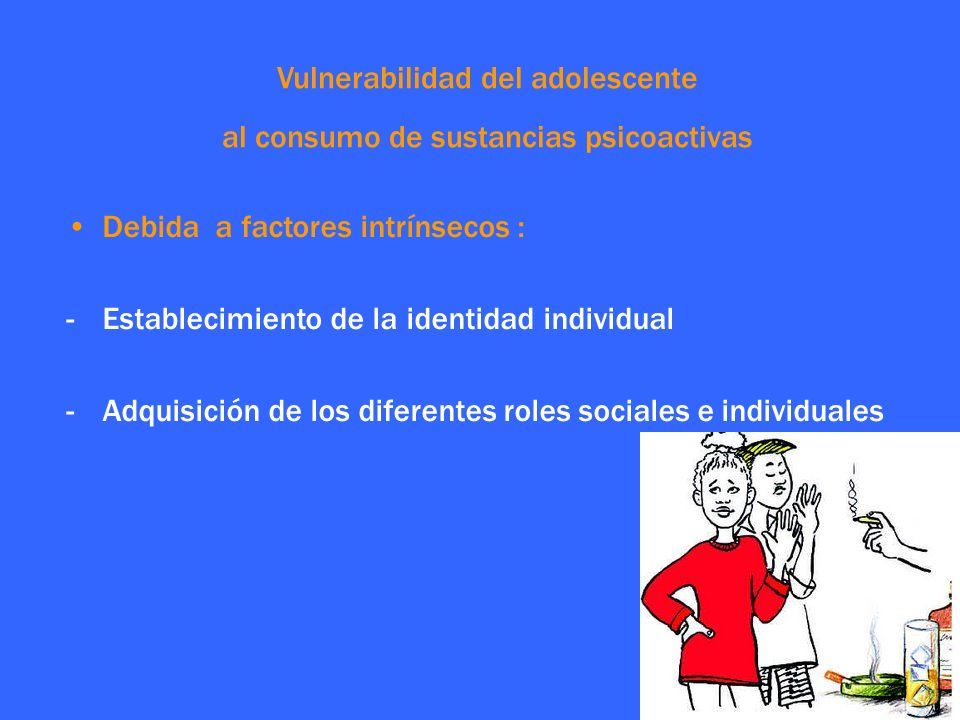 Vulnerabilidad del adolescente

al consumo de sustancias psicoactivas

• Debida a factores intrínsecos :

- Establecimiento de la identidad individual

- Adquisición de los diferentes roles sociales e individuales